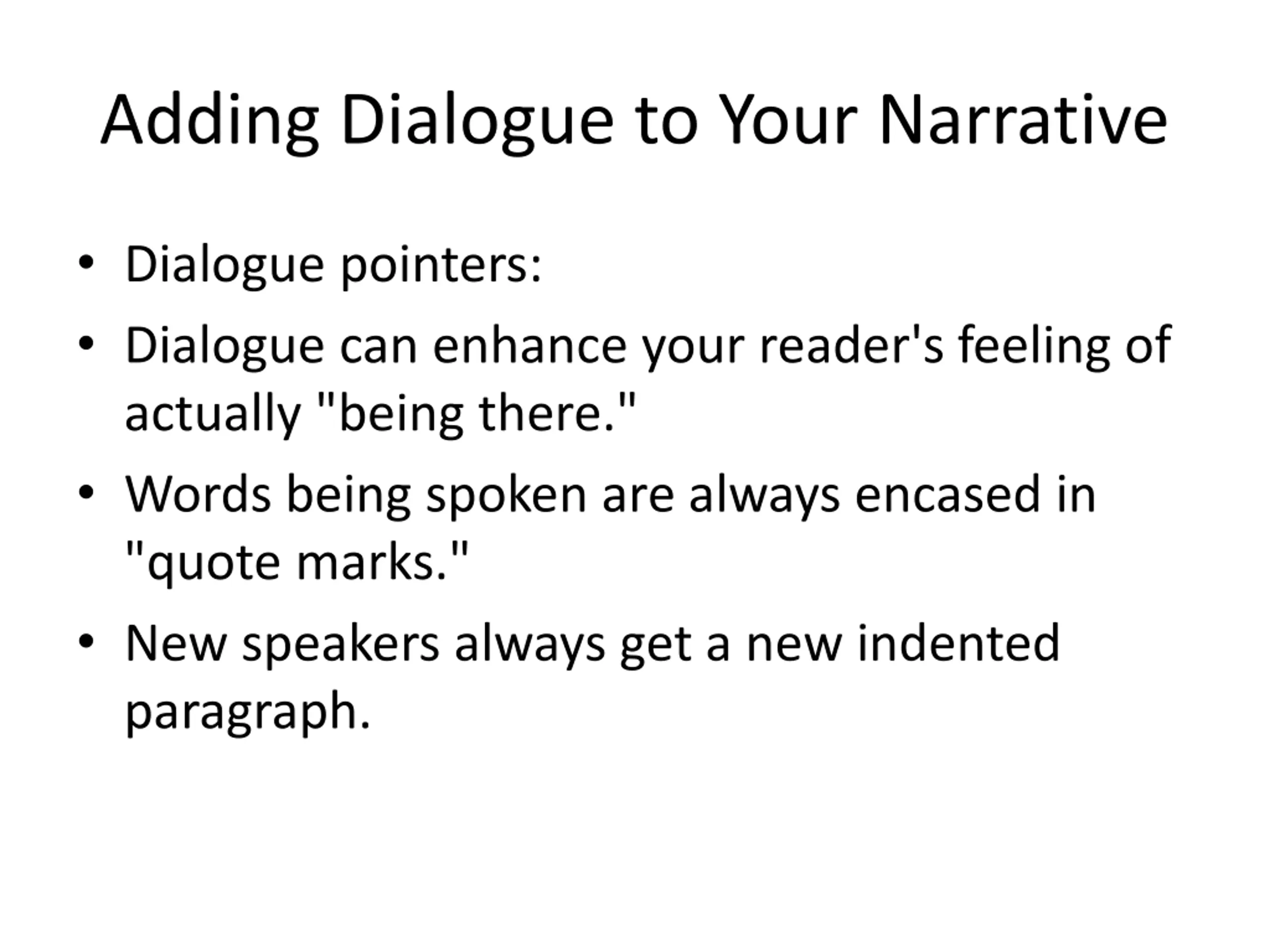 Adding Dialogue to Your Narrative

• Dialogue pointers:
• Dialogue can enhance your reader's feeling of actually "being there."
• Words being spoken are always encased in "quote marks."
• New speakers always get a new indented paragraph.